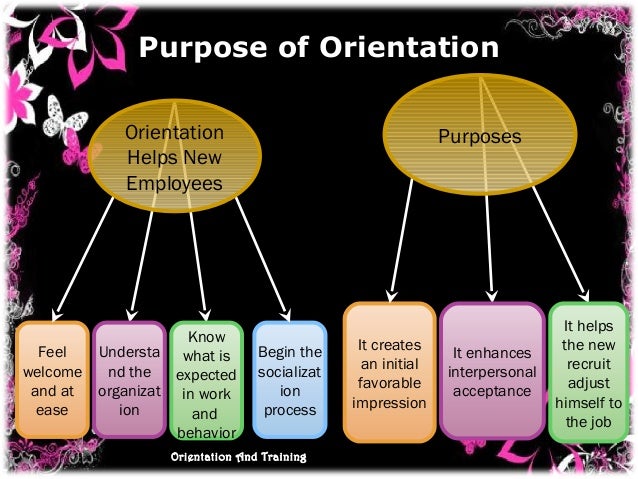 Purpose of Orientation

Orientation Helps New Employees

Feel welcome and at ease

Understand the organization

Know what is expected in work and behavior

Begin the socialization process

Purposes

It creates an initial favorable impression

It enhances interpersonal acceptance

It helps the new recruit adjust himself to the job

Orientation And Training